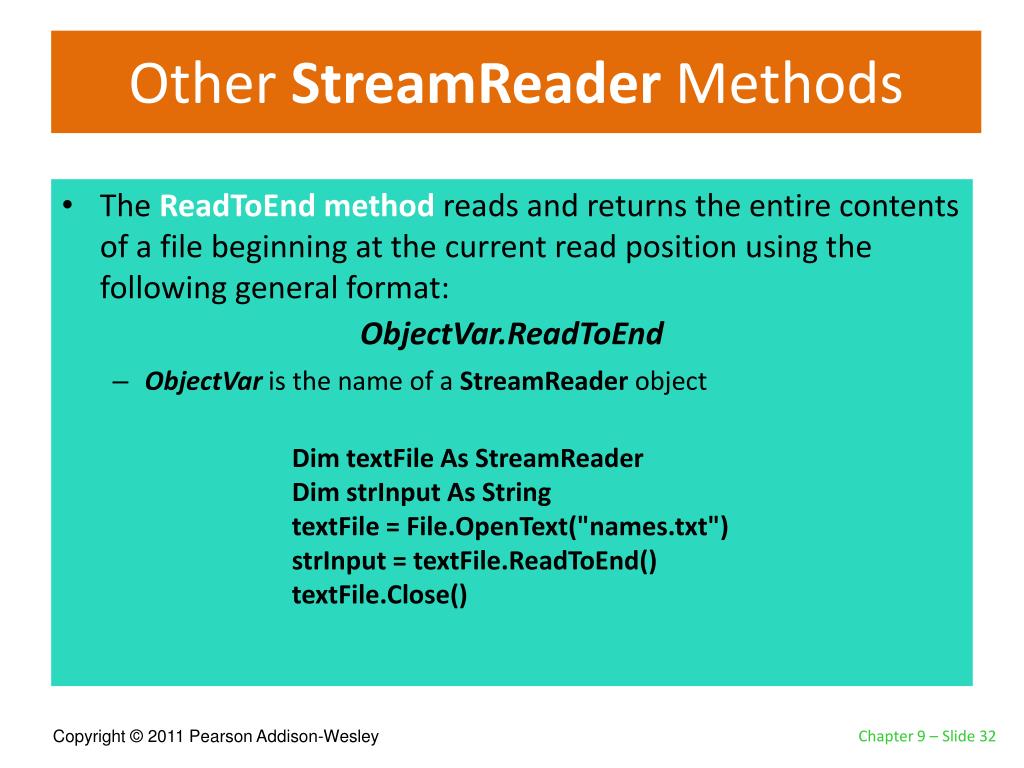 Other StreamReader Methods

• The ReadToEnd method reads and returns the entire contents of a file beginning at the current read position using the following general format:

ObjectVar.ReadToEnd

– ObjectVar is the name of a StreamReader object

Dim textFile As StreamReader
Dim strInput As String
textFile = File.OpenText("names.txt")
strInput = textFile.ReadToEnd()
textFile.Close()

Copyright © 2011 Pearson Addison-Wesley

Chapter 9 – Slide 32